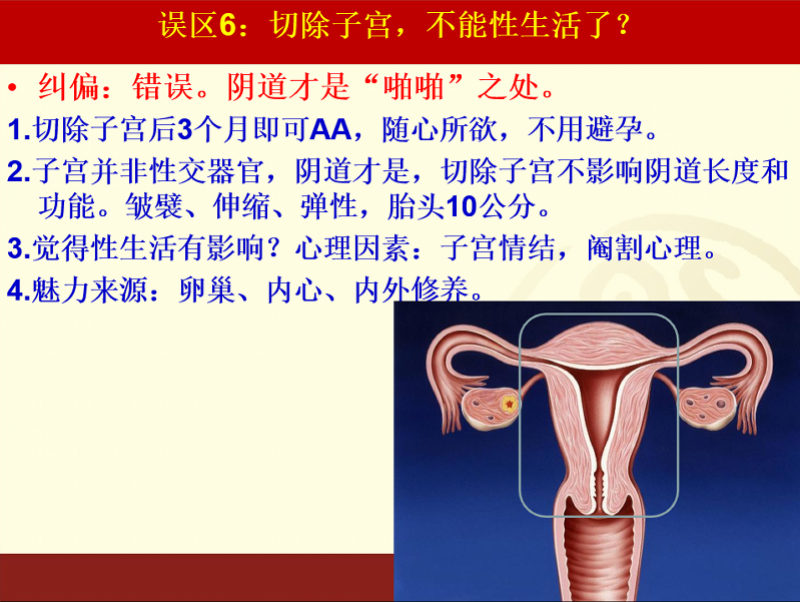 误区6：切除子宫，不能性生活了？

• 纠偏：错误。阴道才是“啪啪”之处。

1.切除子宫后3个月即可AA，随心所欲，不用避孕。

2.子宫并非性交器官，阴道才是，切除子宫不影响阴道长度和功能。皱襞、伸缩、弹性，胎头10公分。

3.觉得性生活有影响？心理因素：子宫情结，阉割心理。

4.魅力来源：卵巢、内心、内外修养。